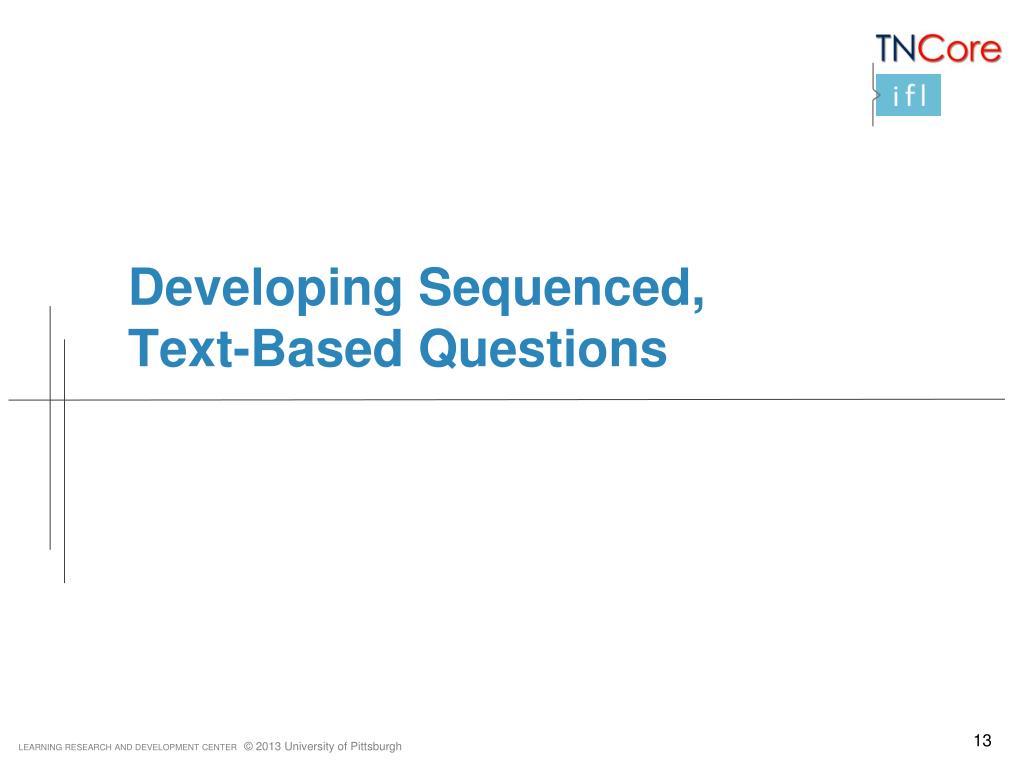 TNCore

ifl

Developing Sequenced, Text-Based Questions

LEARNING RESEARCH AND DEVELOPMENT CENTER © 2013 University of Pittsburgh

13